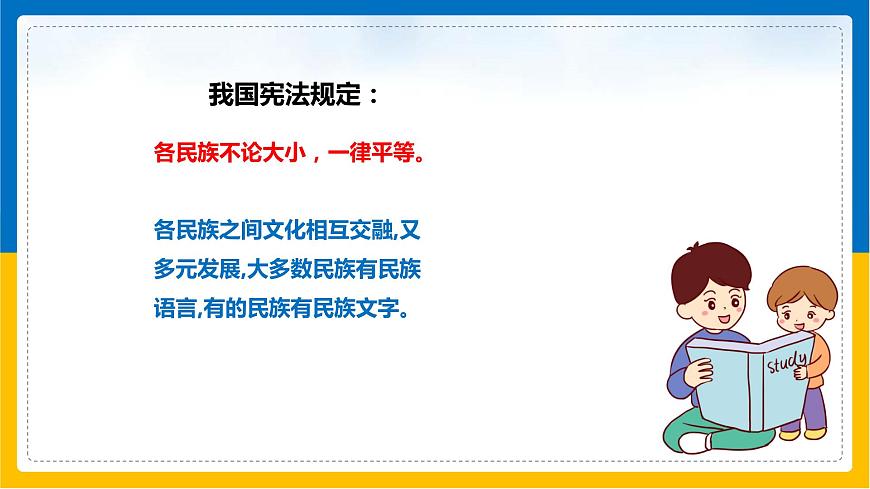 我国宪法规定：

各民族不论大小，一律平等。

各民族之间文化相互交融,又多元发展,大多数民族有民族语言,有的民族有民族文字。

study